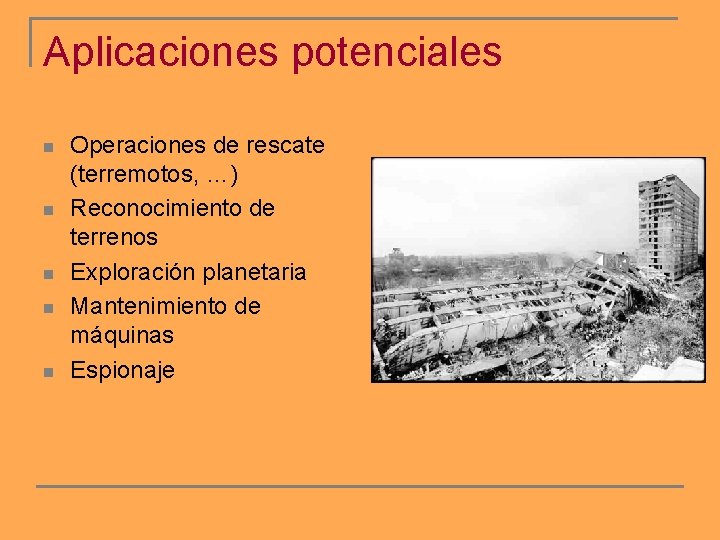 Aplicaciones potenciales

- Operaciones de rescate (terremotos, …)
- Reconocimiento de terrenos
- Exploración planetaria
- Mantenimiento de máquinas
- Espionaje